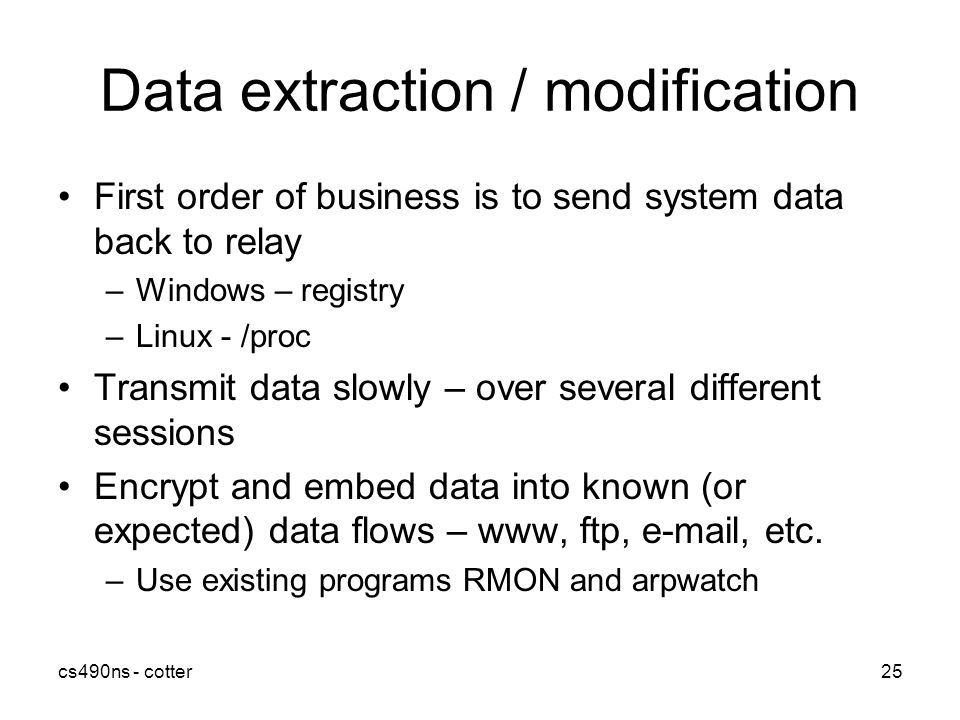 Data extraction / modification

• First order of business is to send system data back to relay
– Windows – registry
– Linux - /proc
• Transmit data slowly – over several different sessions
• Encrypt and embed data into known (or expected) data flows – www, ftp, e-mail, etc.
– Use existing programs RMON and arpwatch

cs490ns - cotter

25